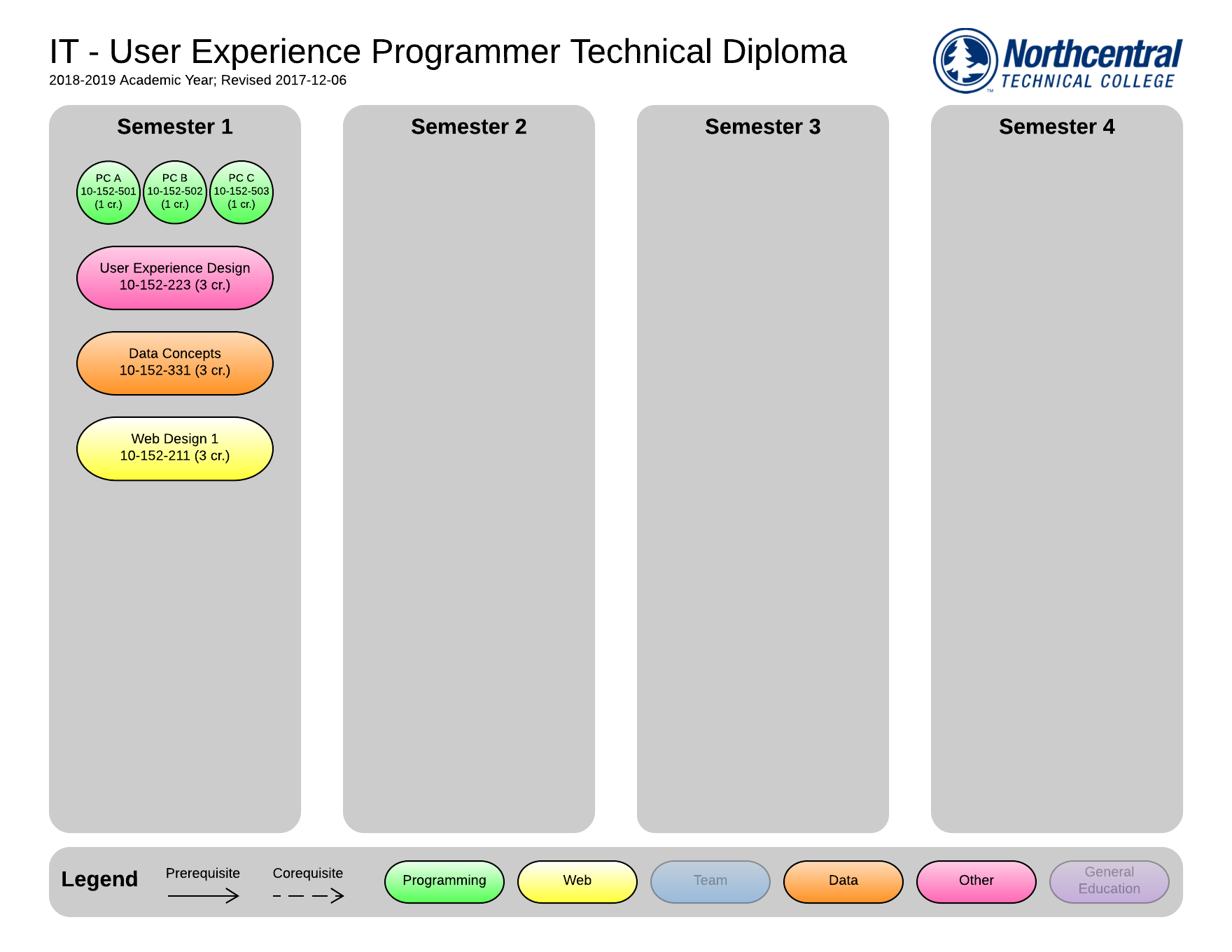 IT - User Experience Programmer Technical Diploma
2018-2019 Academic Year; Revised 2017-12-06

Northcentral TECHNICAL COLLEGE

Semester 1

PC A 10-152-501 (1 cr.)

PC B 10-152-502 (1 cr.)

PC C 10-152-503 (1 cr.)

User Experience Design 10-152-223 (3 cr.)

Data Concepts 10-152-331 (3 cr.)

Web Design 1 10-152-211 (3 cr.)

Semester 2

Semester 3

Semester 4

Legend

Prerequisite

Corequisite

Programming

Web

Team

Data

Other

General Education